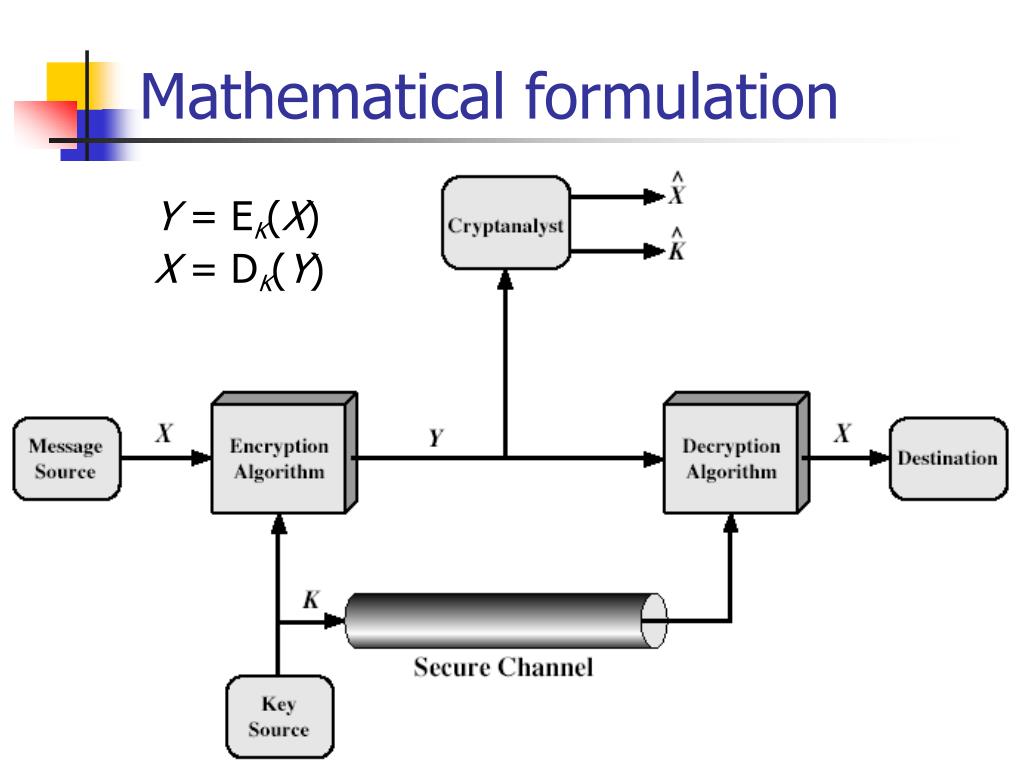 Mathematical formulation

$Y = E_K(X)$
$X = D_K(Y)$

Cryptanalyst

$\hat{X}$

$\hat{K}$

Message Source

$X$

Encryption Algorithm

$Y$

Decryption Algorithm

$X$

Destination

$K$

Secure Channel

Key Source